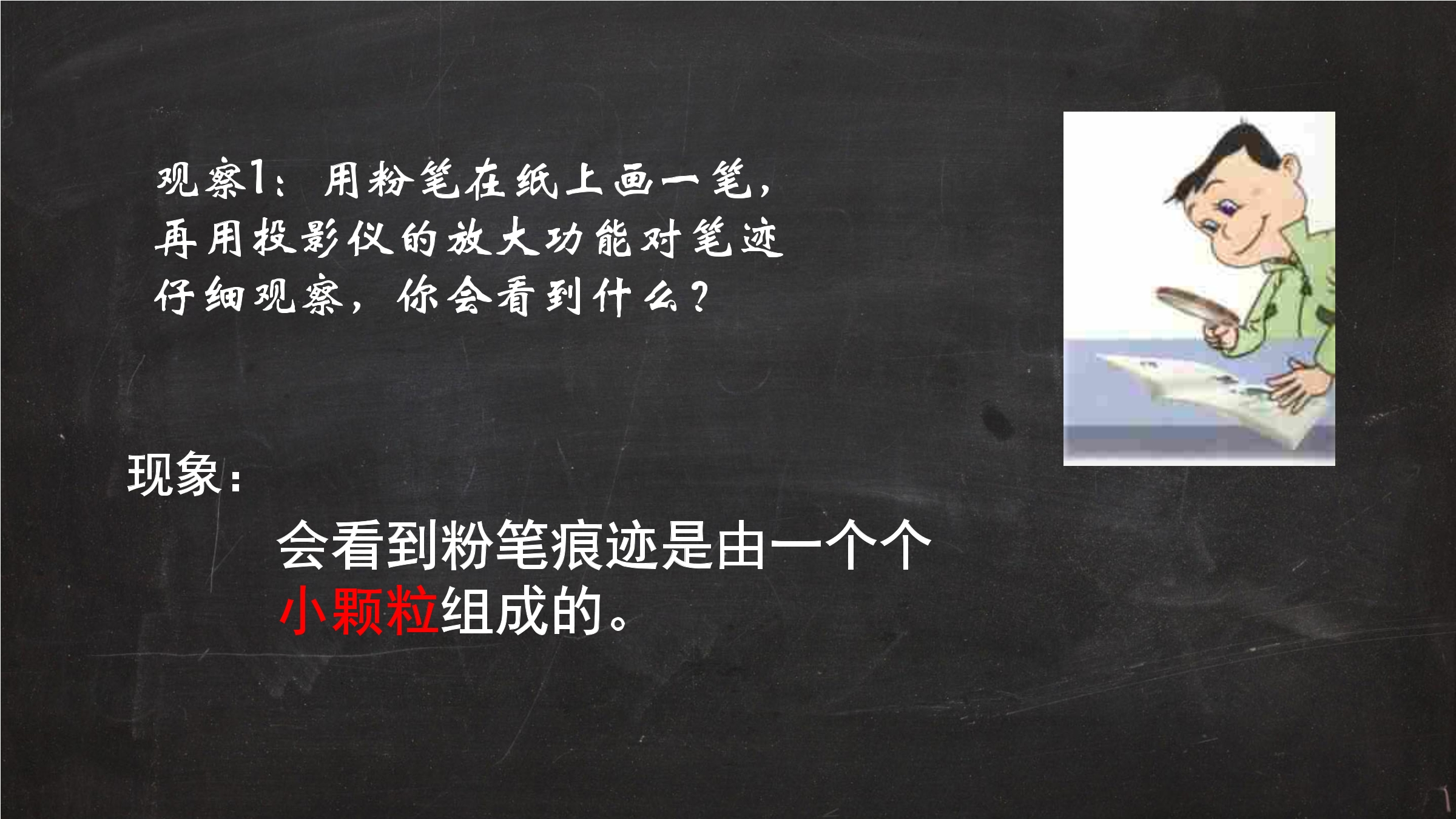 观察1：用粉笔在纸上画一笔，再用投影仪的放大功能对笔迹仔细观察，你会看到什么？

现象：

会看到粉笔痕迹是由一个个小颗粒组成的。